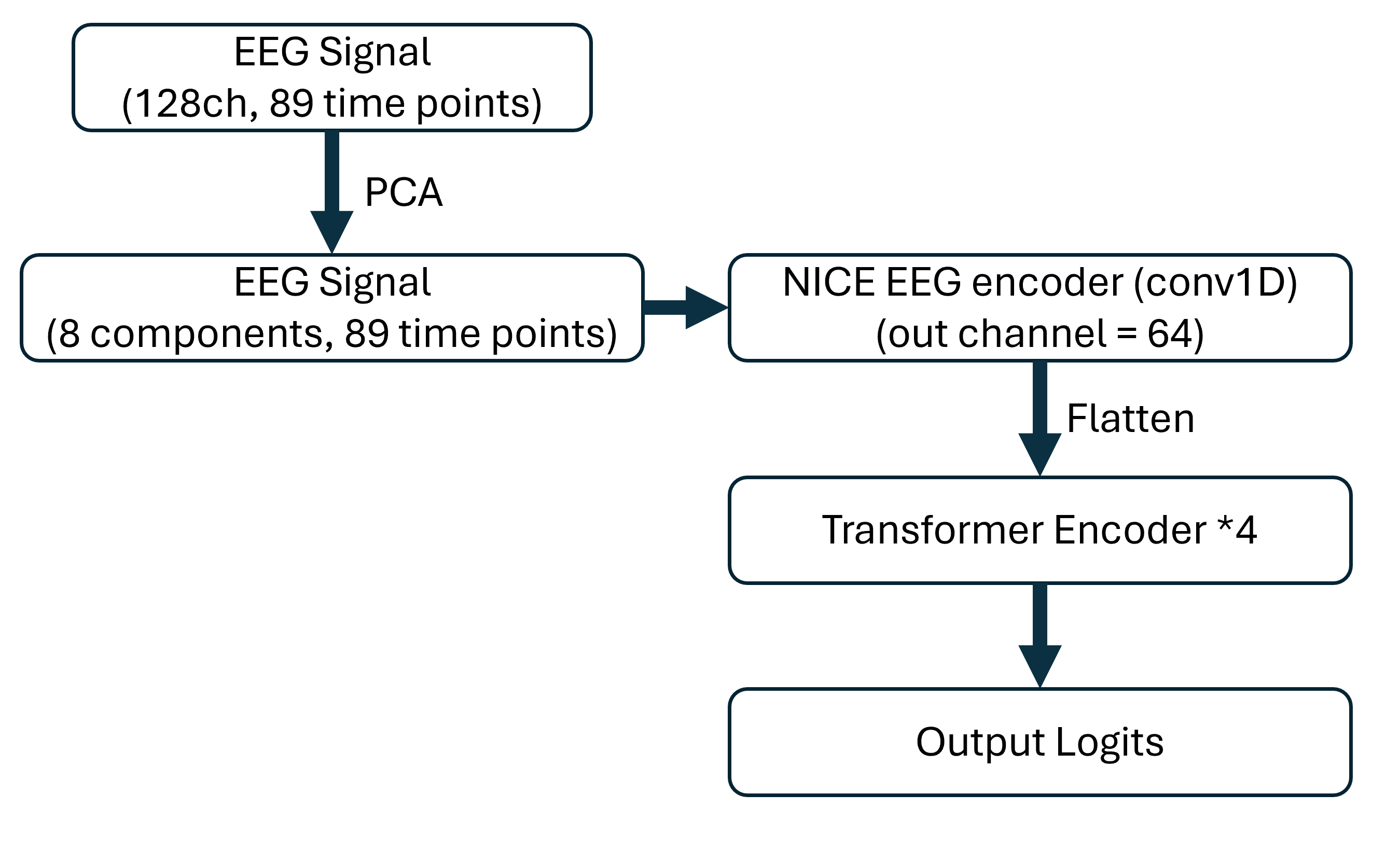 EEG Signal
(128ch, 89 time points)

PCA

EEG Signal
(8 components, 89 time points)

NICE EEG encoder (conv1D)
(out channel = 64)

Flatten

Transformer Encoder *4

Output Logits